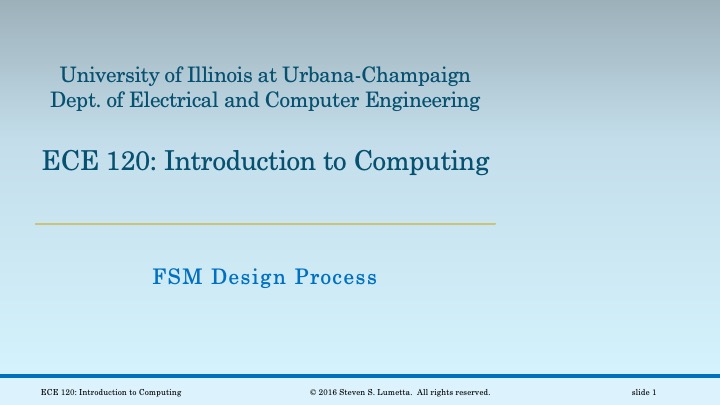 University of Illinois at Urbana-Champaign
Dept. of Electrical and Computer Engineering

ECE 120: Introduction to Computing

FSM Design Process

ECE 120: Introduction to Computing

© 2016 Steven S. Lumetta. All rights reserved.

slide 1